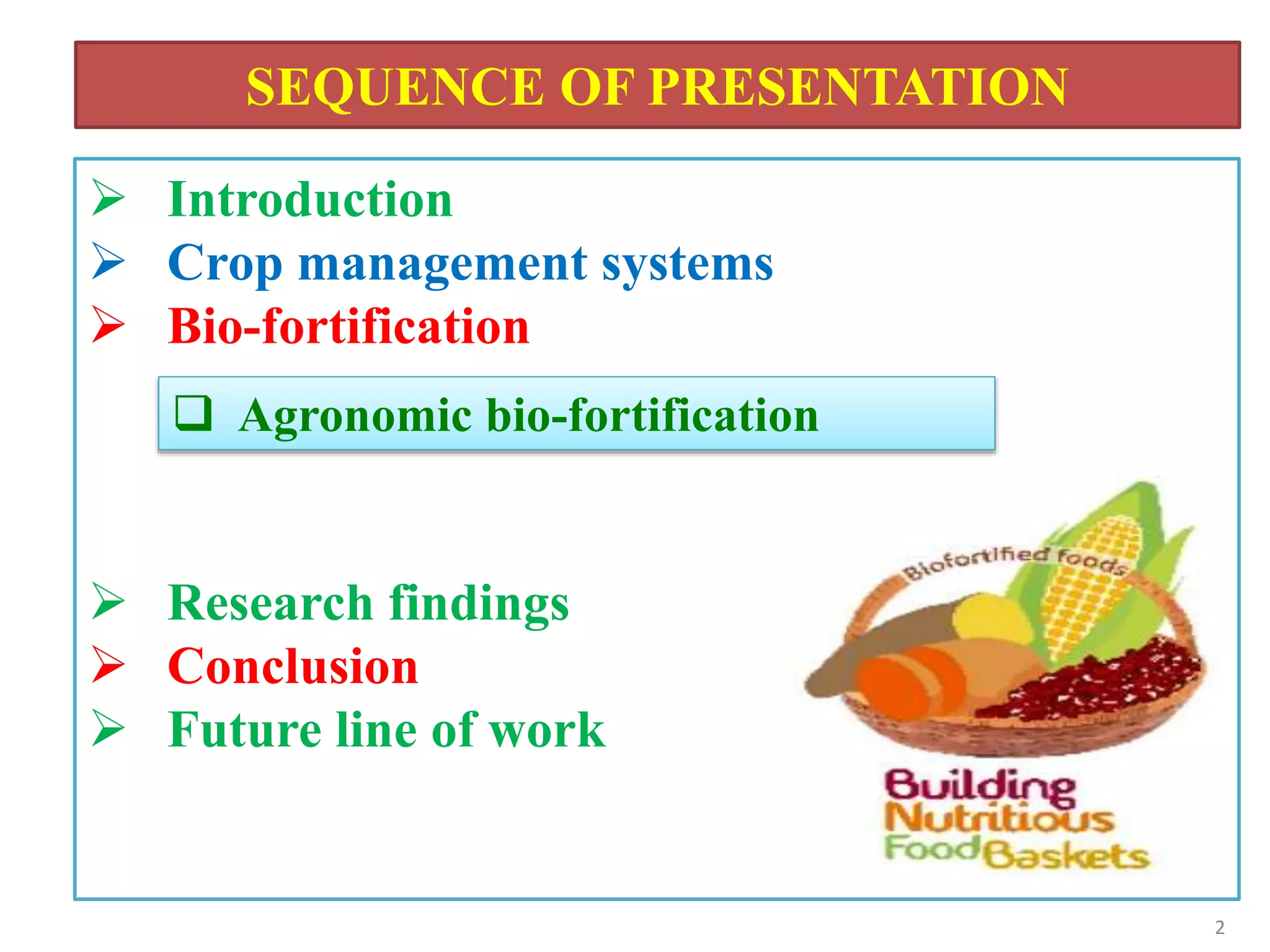 SEQUENCE OF PRESENTATION

➢ Introduction
➢ Crop management systems
➢ Bio-fortification

❑ Agronomic bio-fortification

➢ Research findings
➢ Conclusion
➢ Future line of work

Biofortified foods

Building Nutritious Food Baskets

2